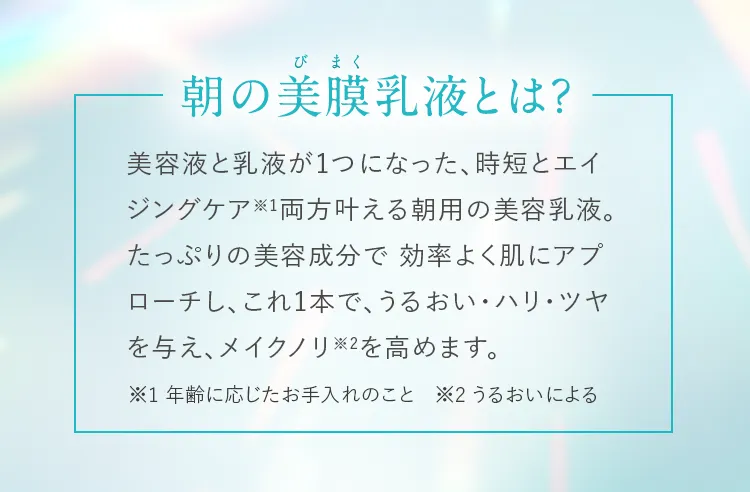 びまく
朝の美膜乳液とは?

美容液と乳液が1つになった、時短とエイジングケア※1両方叶える朝用の美容乳液。たっぷりの美容成分で 効率よく肌にアプローチし、これ1本で、うるおい・ハリ・ツヤを与え、メイクノリ※2を高めます。

※1 年齢に応じたお手入れのこと　※2 うるおいによる